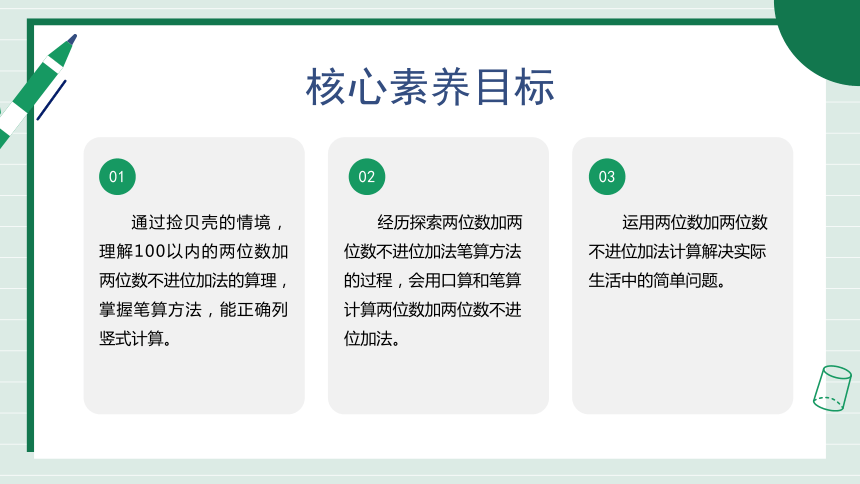 核心素养目标

01

通过捡贝壳的情境，理解100以内的两位数加两位数不进位加法的算理，掌握笔算方法，能正确列竖式计算。

02

经历探索两位数加两位数不进位加法笔算方法的过程，会用口算和笔算计算两位数加两位数不进位加法。

03

运用两位数加两位数不进位加法计算解决实际生活中的简单问题。